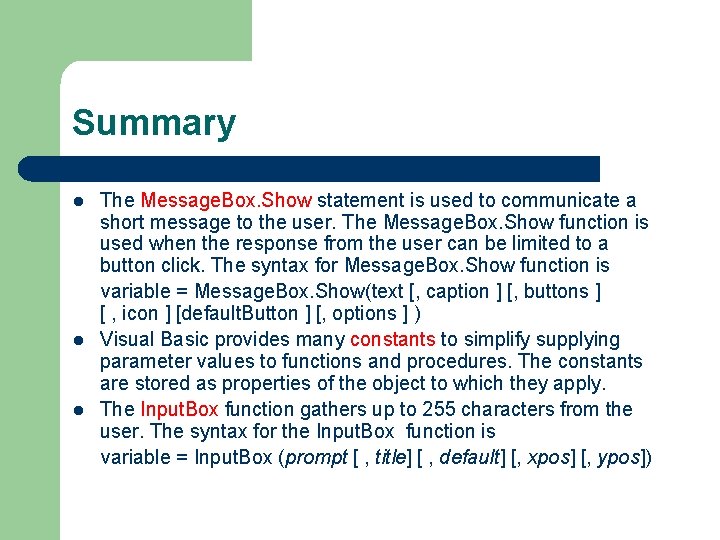 Summary

- The MessageBox.Show statement is used to communicate a short message to the user. The MessageBox.Show function is used when the response from the user can be limited to a button click. The syntax for MessageBox.Show function is
variable = MessageBox.Show(text [, caption ] [, buttons ] [ , icon ] [defaultButton ] [, options ] )
- Visual Basic provides many constants to simplify supplying parameter values to functions and procedures. The constants are stored as properties of the object to which they apply.
- The InputBox function gathers up to 255 characters from the user. The syntax for the InputBox function is
variable = InputBox (prompt [ , title] [ , default] [, xpos] [, ypos])